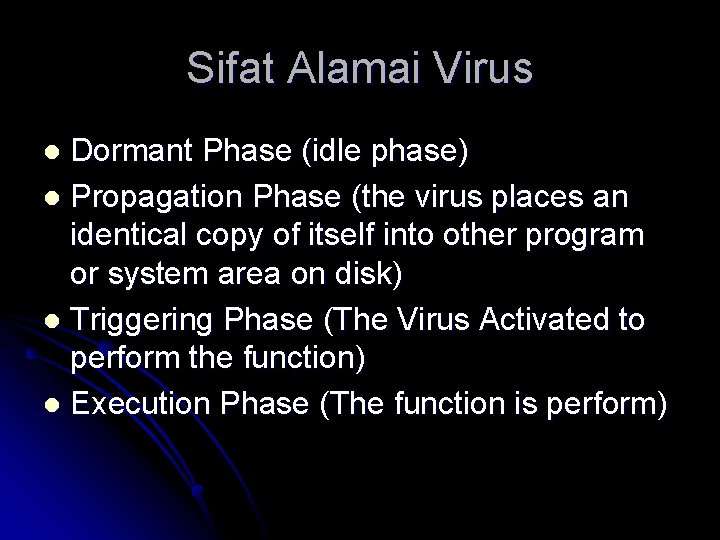 Sifat Alamai Virus

- Dormant Phase (idle phase)
- Propagation Phase (the virus places an identical copy of itself into other program or system area on disk)
- Triggering Phase (The Virus Activated to perform the function)
- Execution Phase (The function is perform)